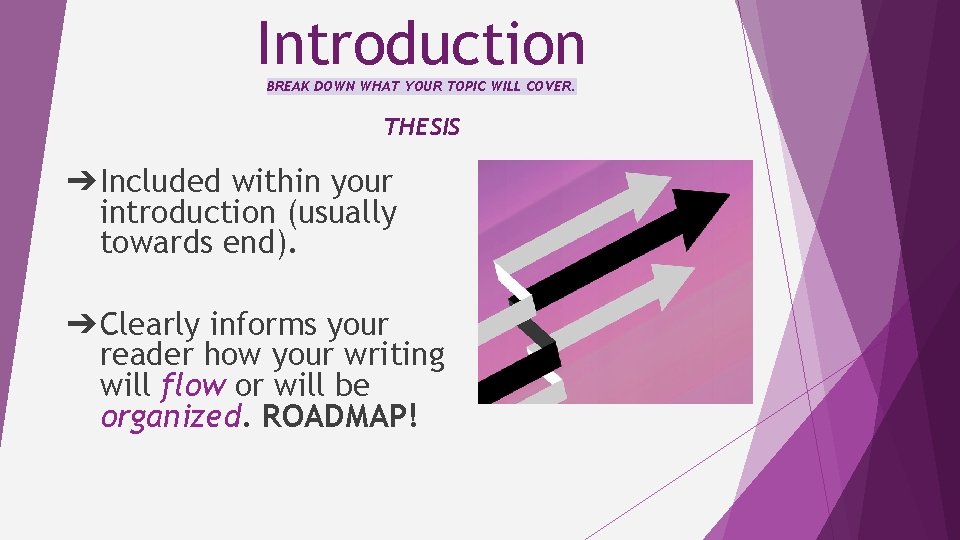 Introduction

BREAK DOWN WHAT YOUR TOPIC WILL COVER.

THESIS

➔Included within your introduction (usually towards end).

➔Clearly informs your reader how your writing will flow or will be organized. ROADMAP!